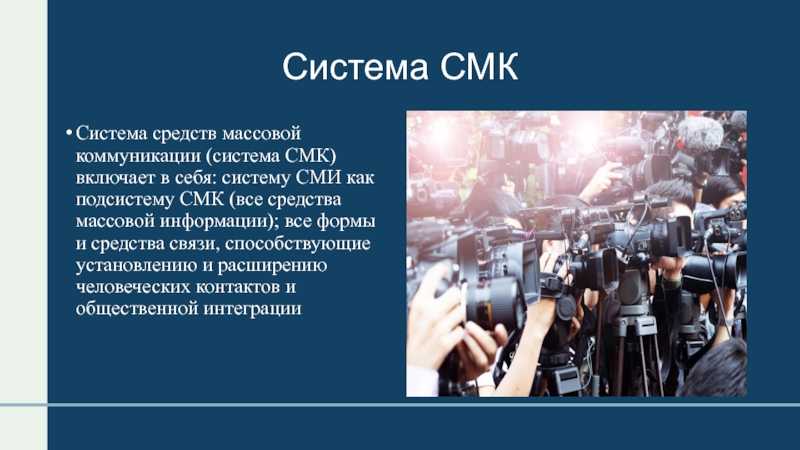 Система СМК

• Система средств массовой коммуникации (система СМК) включает в себя: систему СМИ как подсистему СМК (все средства массовой информации); все формы и средства связи, способствующие установлению и расширению человеческих контактов и общественной интеграции